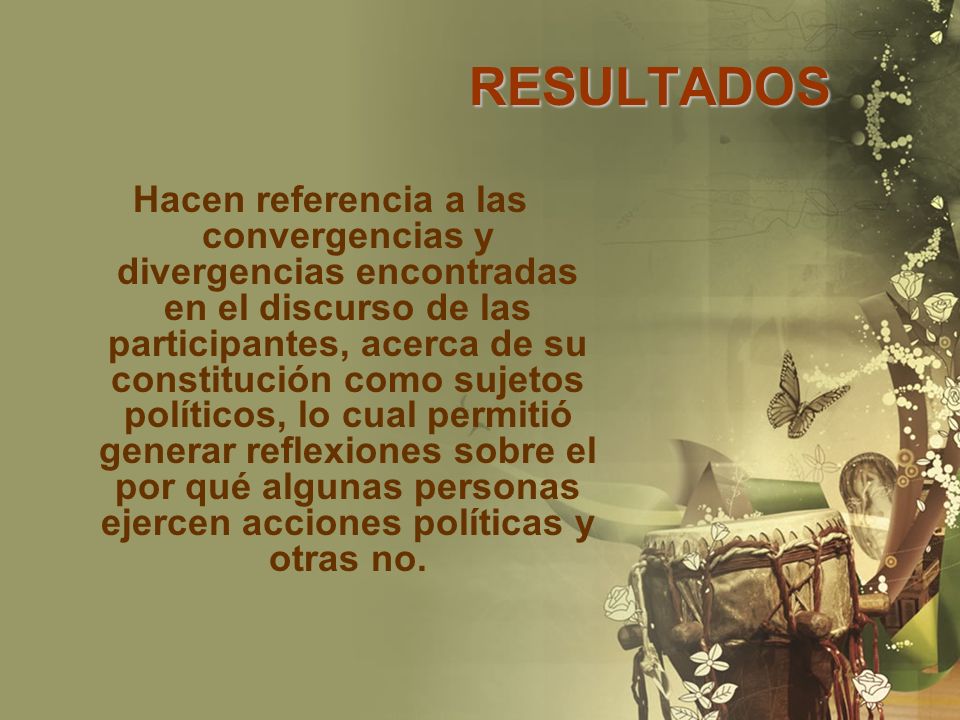 RESULTADOS

Hacen referencia a las convergencias y divergencias encontradas en el discurso de las participantes, acerca de su constitución como sujetos políticos, lo cual permitió generar reflexiones sobre el por qué algunas personas ejercen acciones políticas y otras no.